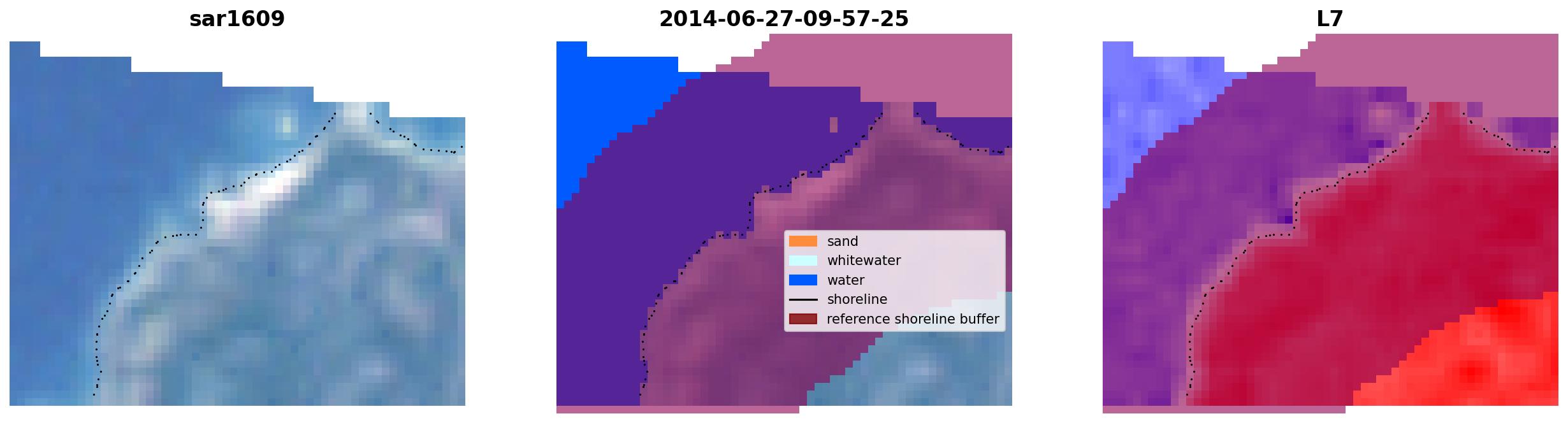 sar1609

2014-06-27-09-57-25

sand
whitewater
water
shoreline
reference shoreline buffer

L7